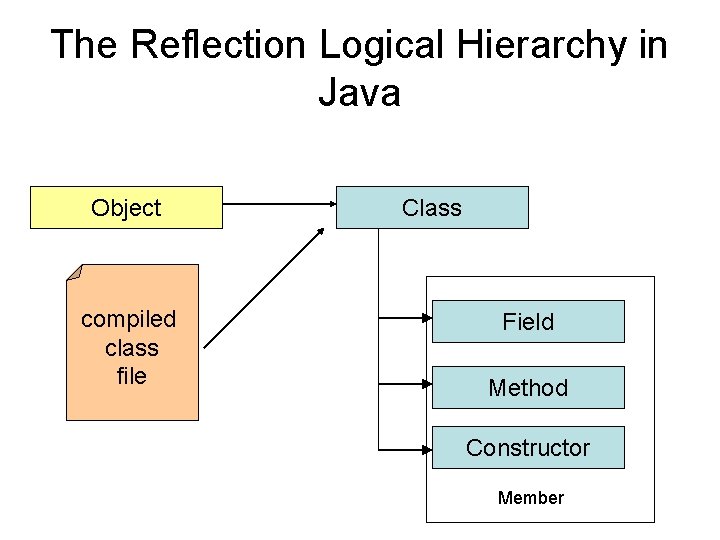 The Reflection Logical Hierarchy in Java

Object

Class

compiled class file

Field

Method

Constructor

Member